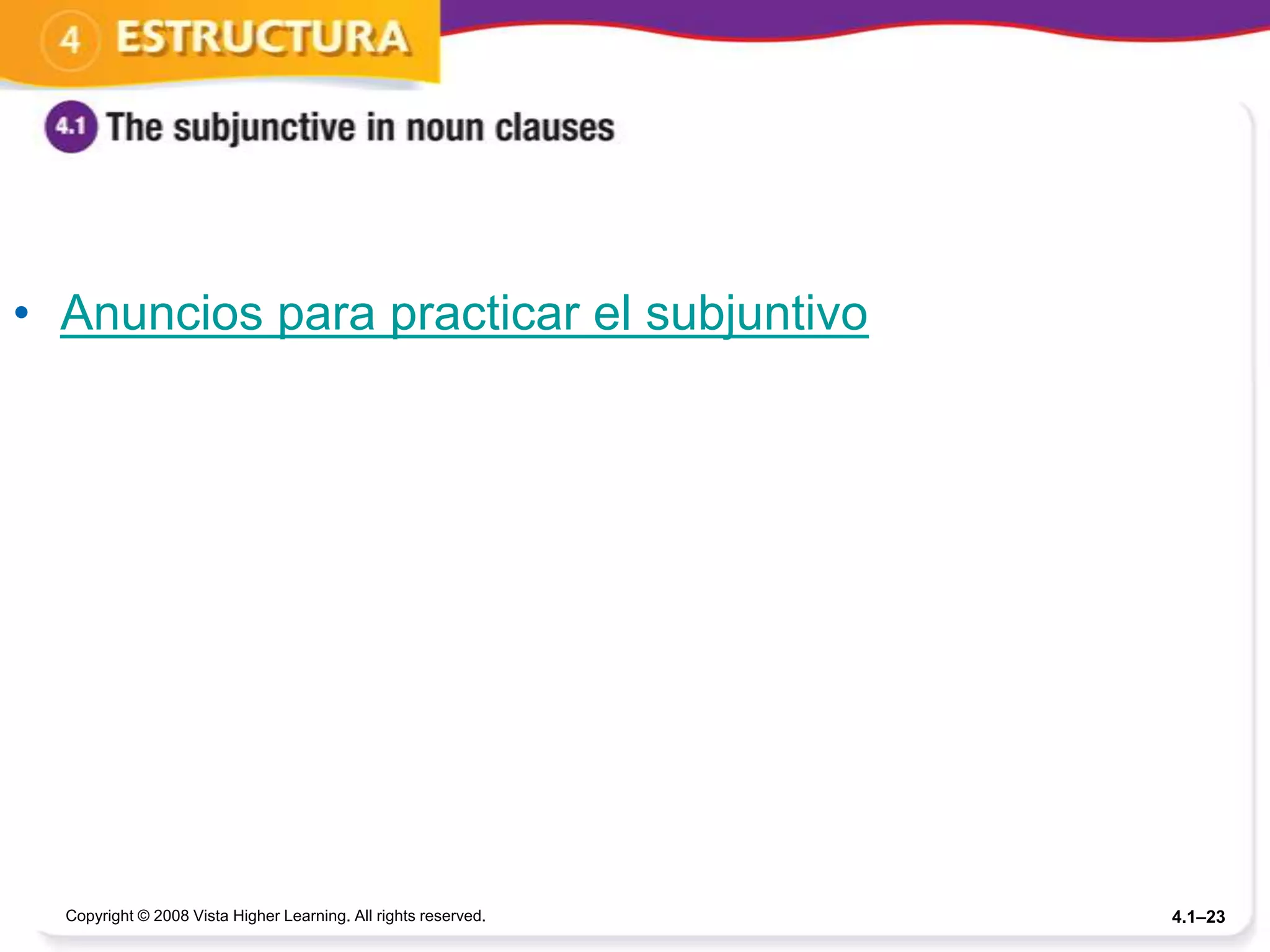 4 ESTRUCTURA

4.1 The subjunctive in noun clauses

• Anuncios para practicar el subjuntivo

Copyright © 2008 Vista Higher Learning. All rights reserved.

4.1–23